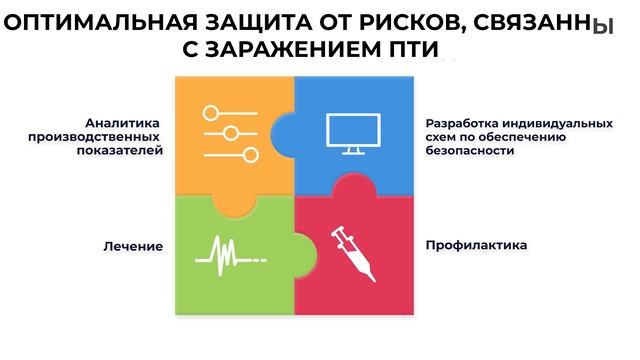 ОПТИМАЛЬНАЯ ЗАЩИТА ОТ РИСКОВ, СВЯЗАННЫ С ЗАРАЖЕНИЕМ ПТИ

Аналитика производственных показателей

Разработка индивидуальных схем по обеспечению безопасности

Лечение

Профилактика